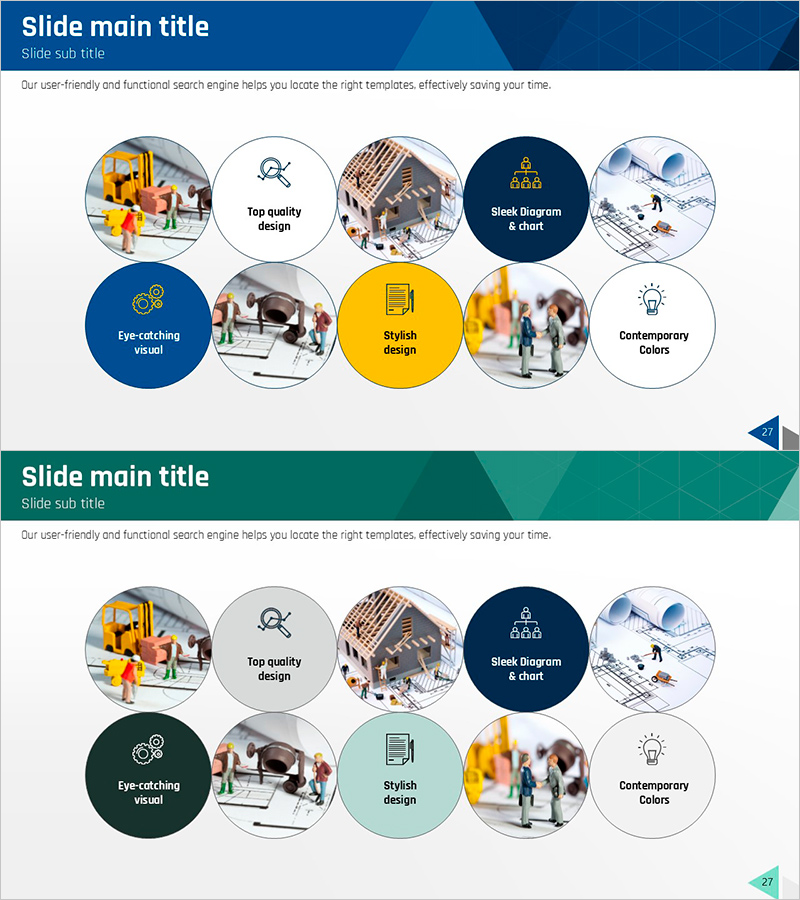 Slide main title
Slide sub title

Our user-friendly and functional search engine helps you locate the right templates, effectively saving your time.

Top quality design

Sleek Diagram & chart

Eye-catching visual

Stylish design

Contemporary Colors

27

Slide main title
Slide sub title

Our user-friendly and functional search engine helps you locate the right templates, effectively saving your time.

Top quality design

Sleek Diagram & chart

Eye-catching visual

Stylish design

Contemporary Colors

27